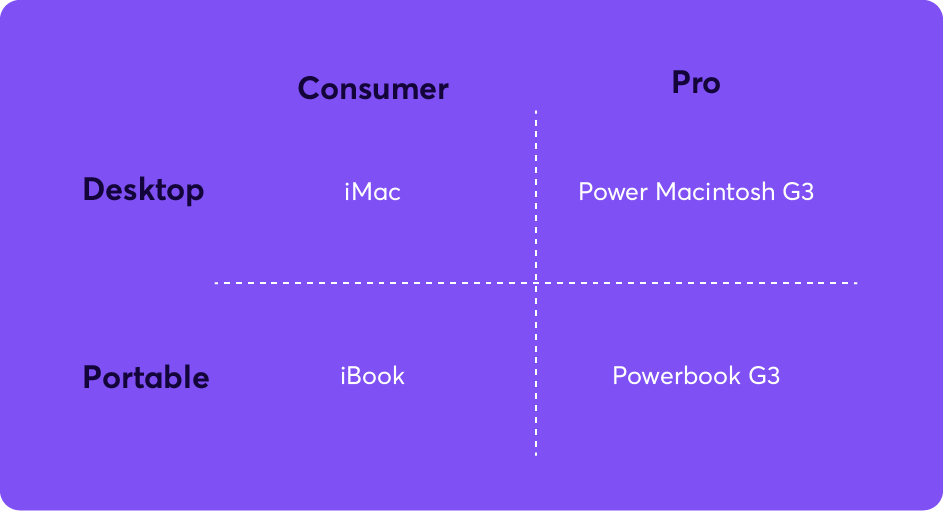 | | Consumer | Pro |
|---|---|---|
| Desktop | iMac | Power Macintosh G3 |
| Portable | iBook | Powerbook G3 |